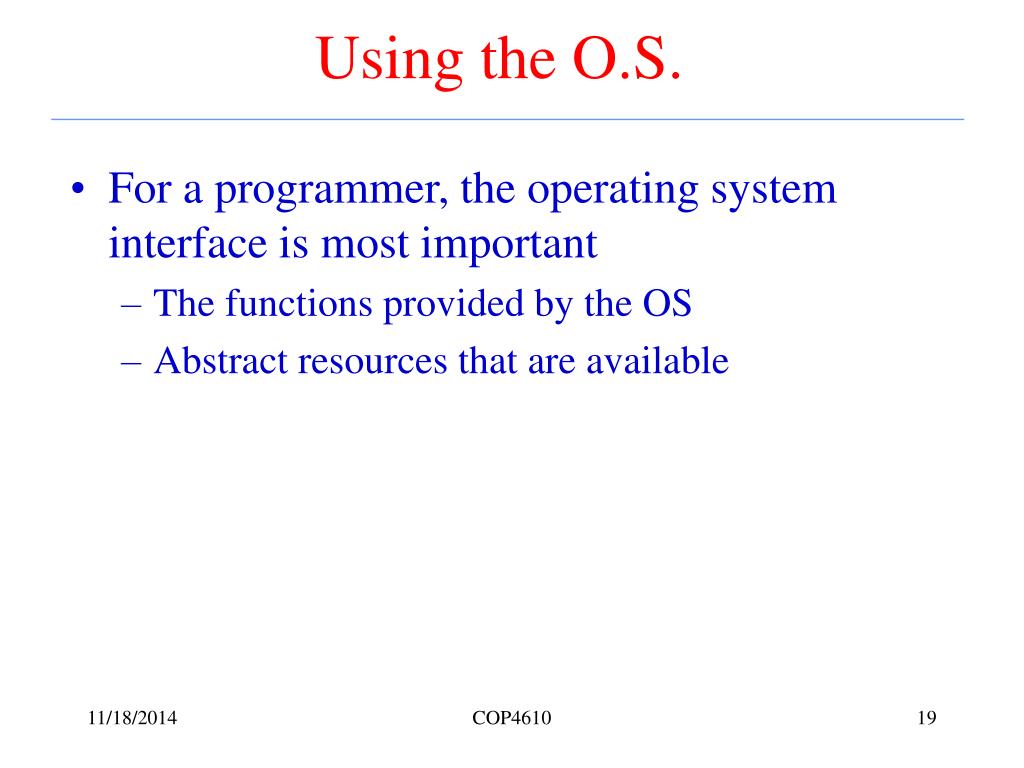 Using the O.S.

• For a programmer, the operating system interface is most important
– The functions provided by the OS
– Abstract resources that are available

11/18/2014 COP4610 19